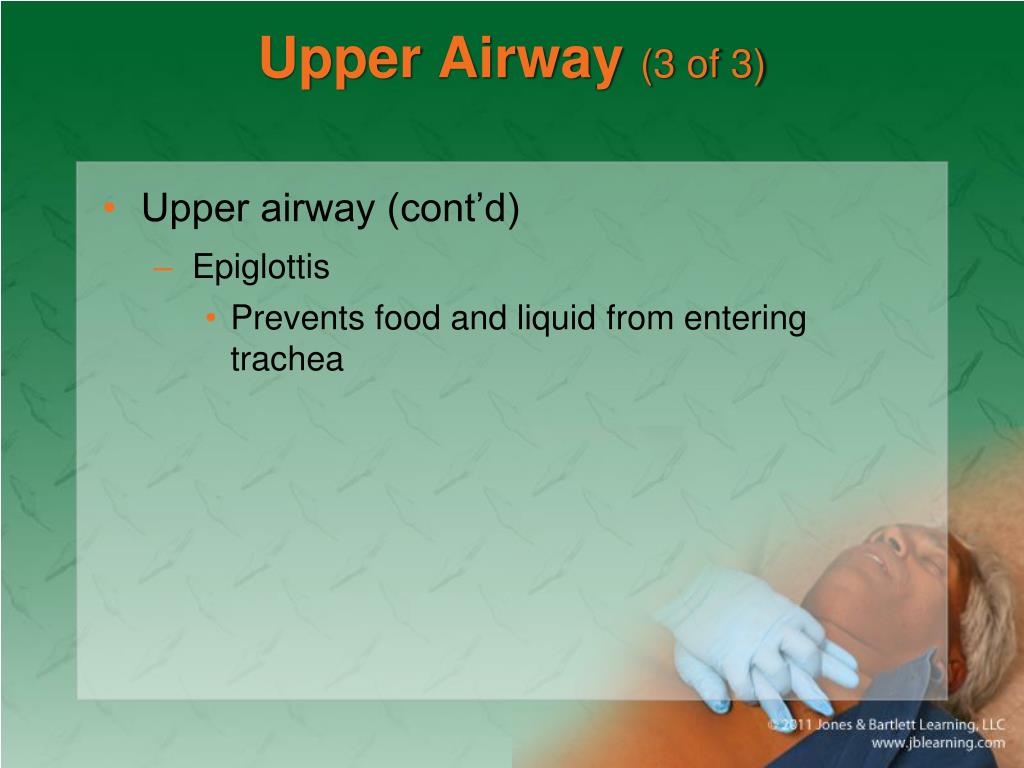 Upper Airway (3 of 3)

• Upper airway (cont’d)

– Epiglottis

• Prevents food and liquid from entering trachea

© 2011 Jones & Bartlett Learning, LLC
www.jblearning.com